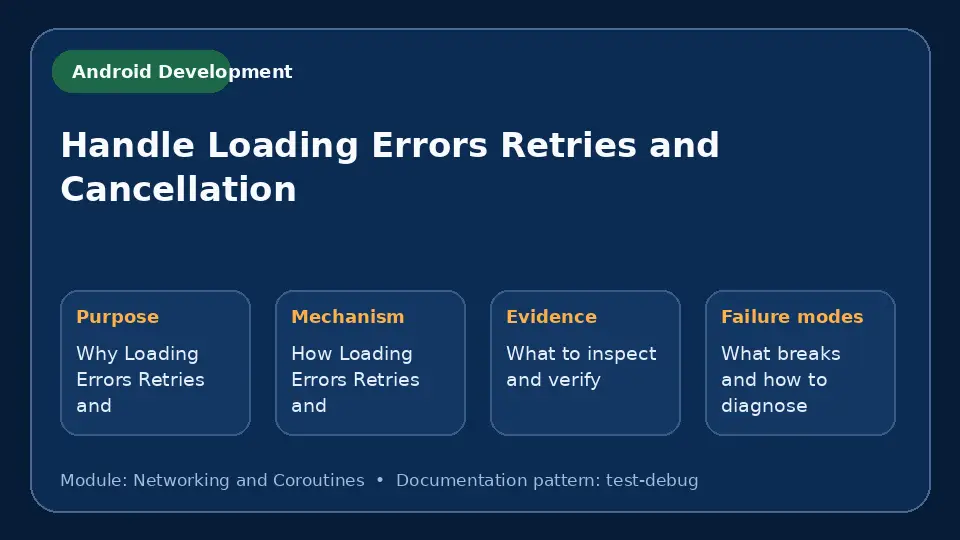 Android Development

Handle Loading Errors Retries and Cancellation

Purpose

Why Loading Errors Retries and

Mechanism

How Loading Errors Retries and

Evidence

What to inspect and verify

Failure modes

What breaks and how to diagnose

Module: Networking and Coroutines • Documentation pattern: test-debug